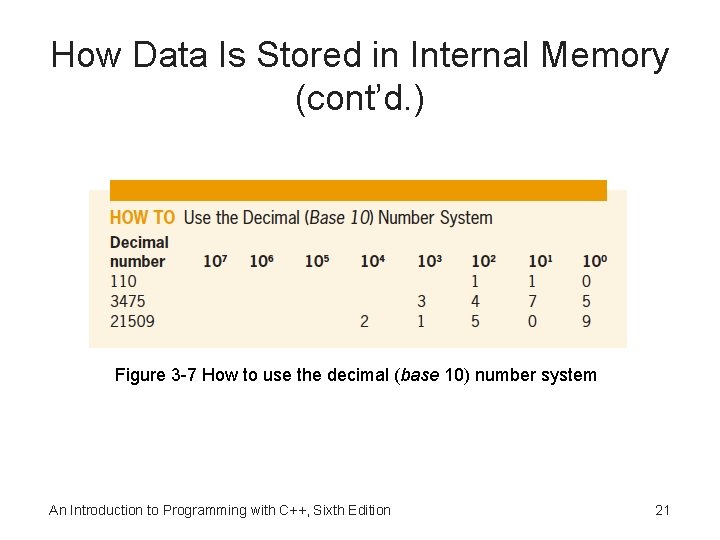 How Data Is Stored in Internal Memory (cont'd.)

HOW TO Use the Decimal (Base 10) Number System

| Decimal number | $10^7$ | $10^6$ | $10^5$ | $10^4$ | $10^3$ | $10^2$ | $10^1$ | $10^0$ |
|---|---|---|---|---|---|---|---|---|
| 110 | | | | | | 1 | 1 | 0 |
| 3475 | | | | | 3 | 4 | 7 | 5 |
| 21509 | | | | 2 | 1 | 5 | 0 | 9 |

Figure 3-7 How to use the decimal (base 10) number system

An Introduction to Programming with C++, Sixth Edition

21